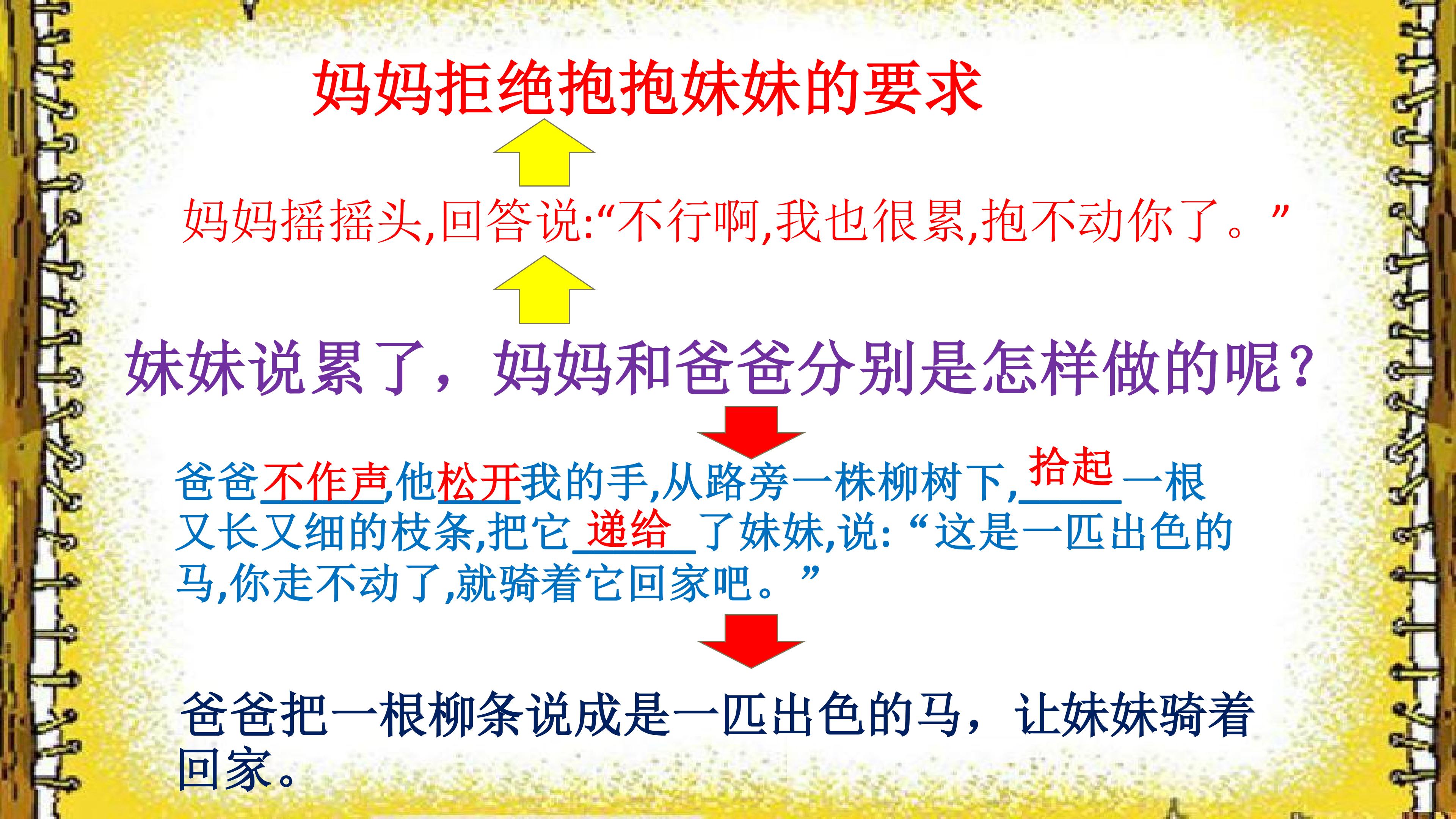 妈妈拒绝抱抱妹妹的要求

妈妈摇摇头,回答说:“不行啊,我也很累,抱不动你了。”

妹妹说累了，妈妈和爸爸分别是怎样做的呢？

爸爸不作声,他松开我的手,从路旁一株柳树下,拾起一根又长又细的枝条,把它递给了妹妹,说:“这是一匹出色的马,你走不动了,就骑着它回家吧。”

爸爸把一根柳条说成是一匹出色的马，让妹妹骑着回家。